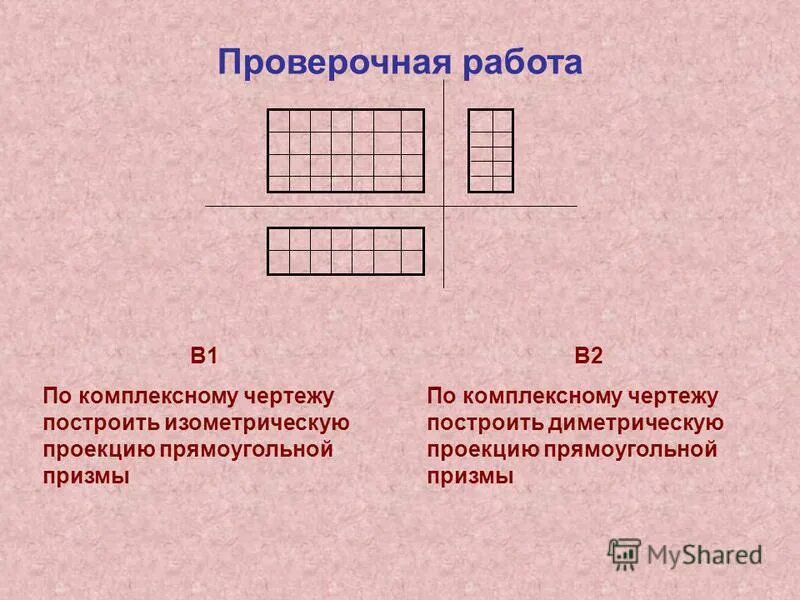 Проверочная работа

В1

По комплексному чертежу построить изометрическую проекцию прямоугольной призмы

В2

По комплексному чертежу построить диметрическую проекцию прямоугольной призмы

MyShared